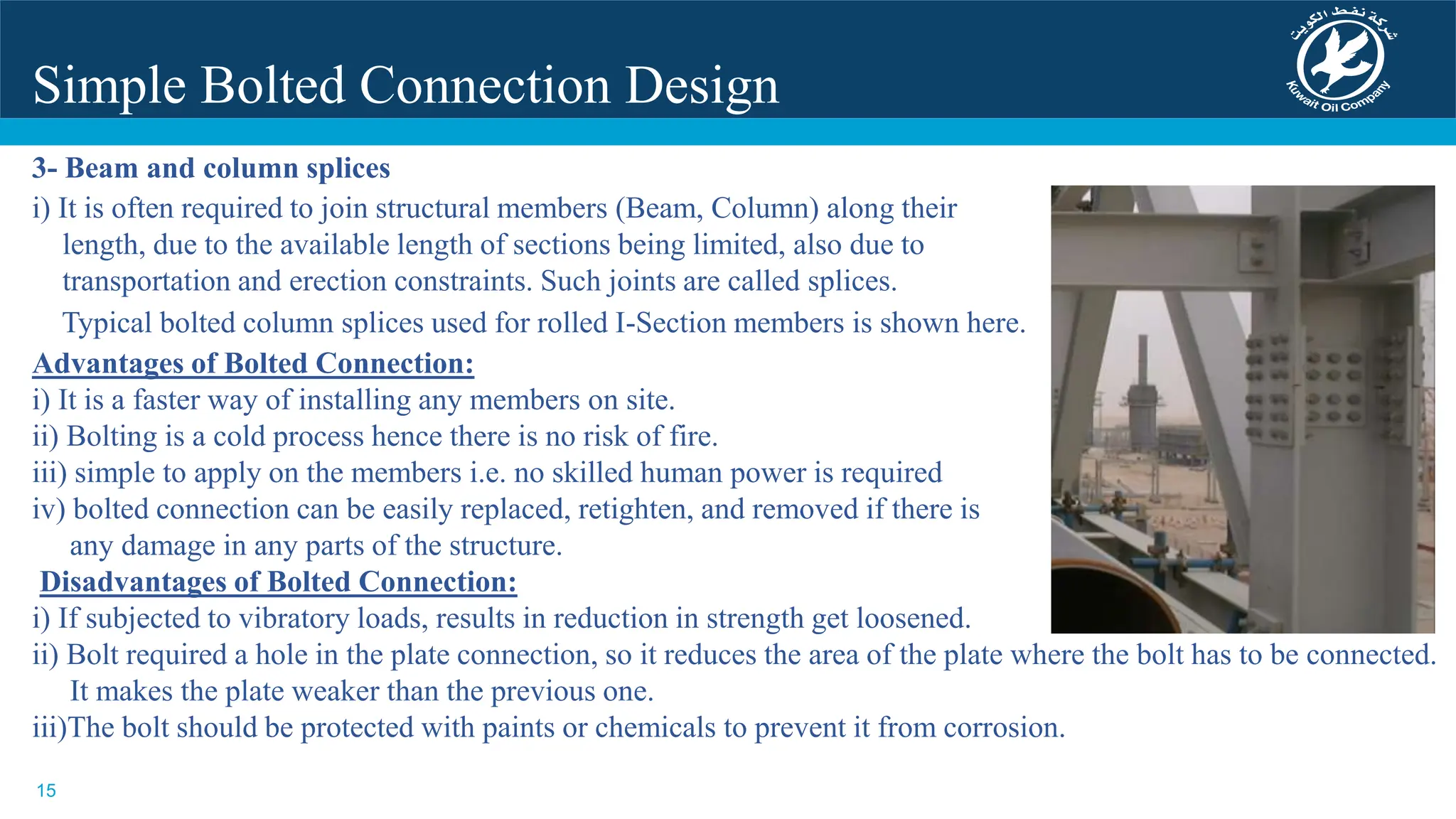 Simple Bolted Connection Design

شركة نفط الكويت
Kuwait Oil Company

3- Beam and column splices

i) It is often required to join structural members (Beam, Column) along their length, due to the available length of sections being limited, also due to transportation and erection constraints. Such joints are called splices.

Typical bolted column splices used for rolled I-Section members is shown here.

Advantages of Bolted Connection:

i) It is a faster way of installing any members on site.
ii) Bolting is a cold process hence there is no risk of fire.
iii) simple to apply on the members i.e. no skilled human power is required
iv) bolted connection can be easily replaced, retighten, and removed if there is any damage in any parts of the structure.

Disadvantages of Bolted Connection:

i) If subjected to vibratory loads, results in reduction in strength get loosened.
ii) Bolt required a hole in the plate connection, so it reduces the area of the plate where the bolt has to be connected. It makes the plate weaker than the previous one.
iii)The bolt should be protected with paints or chemicals to prevent it from corrosion.

15